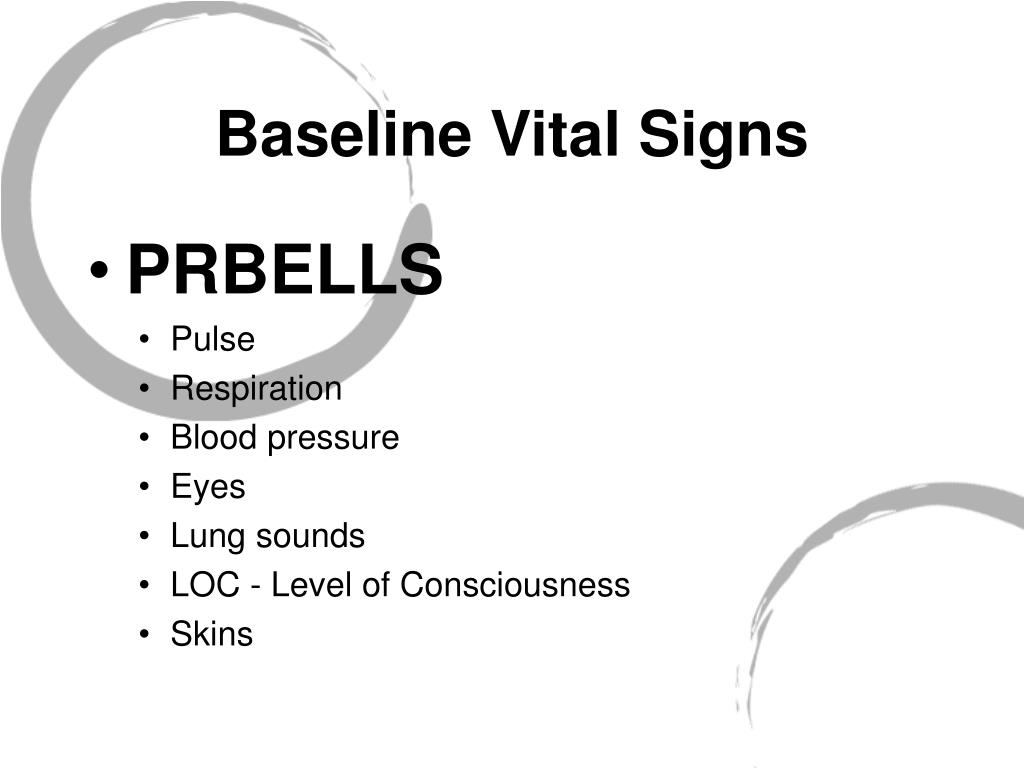 Baseline Vital Signs

• PRBELLS
• Pulse
• Respiration
• Blood pressure
• Eyes
• Lung sounds
• LOC - Level of Consciousness
• Skins